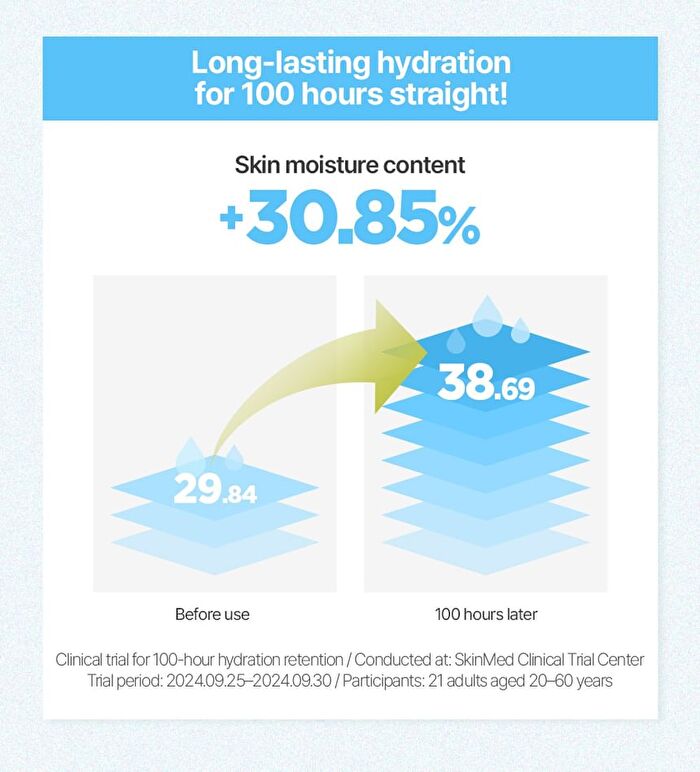 Long-lasting hydration for 100 hours straight!

Skin moisture content

+30.85%

29.84

38.69

Before use

100 hours later

Clinical trial for 100-hour hydration retention / Conducted at: SkinMed Clinical Trial Center
Trial period: 2024.09.25–2024.09.30 / Participants: 21 adults aged 20–60 years